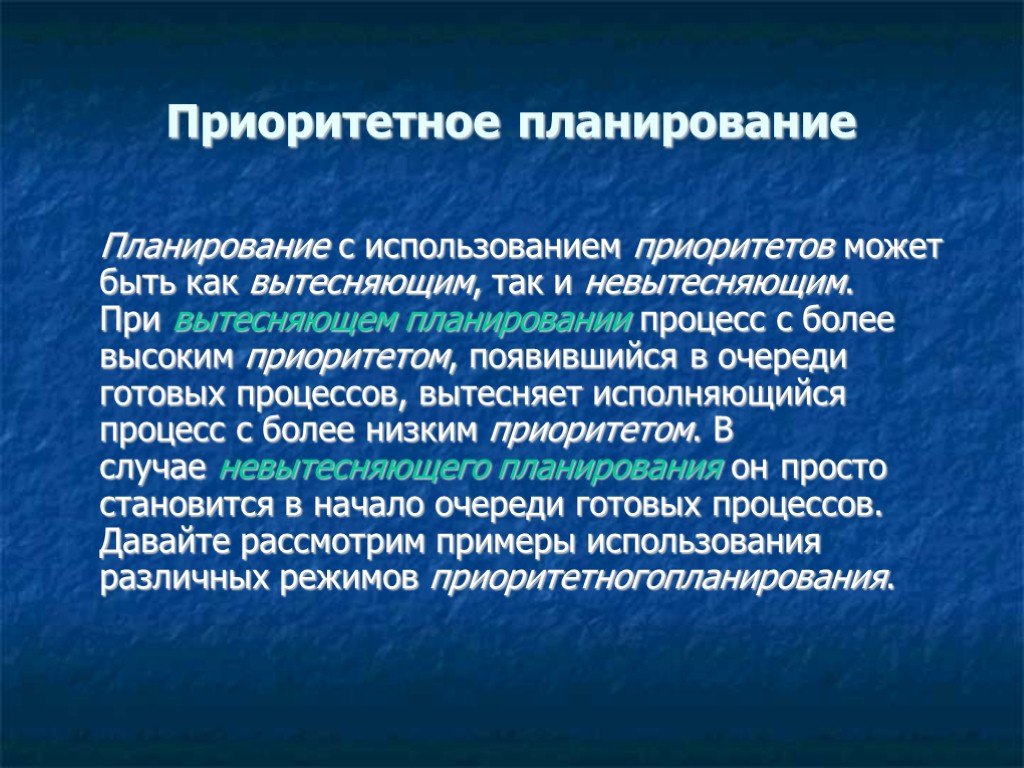 Приоритетное планирование

Планирование с использованием приоритетов может быть как вытесняющим, так и невытесняющим. При вытесняющем планировании процесс с более высоким приоритетом, появившийся в очереди готовых процессов, вытесняет исполняющийся процесс с более низким приоритетом. В случае невытесняющего планирования он просто становится в начало очереди готовых процессов. Давайте рассмотрим примеры использования различных режимов приоритетногопланирования.